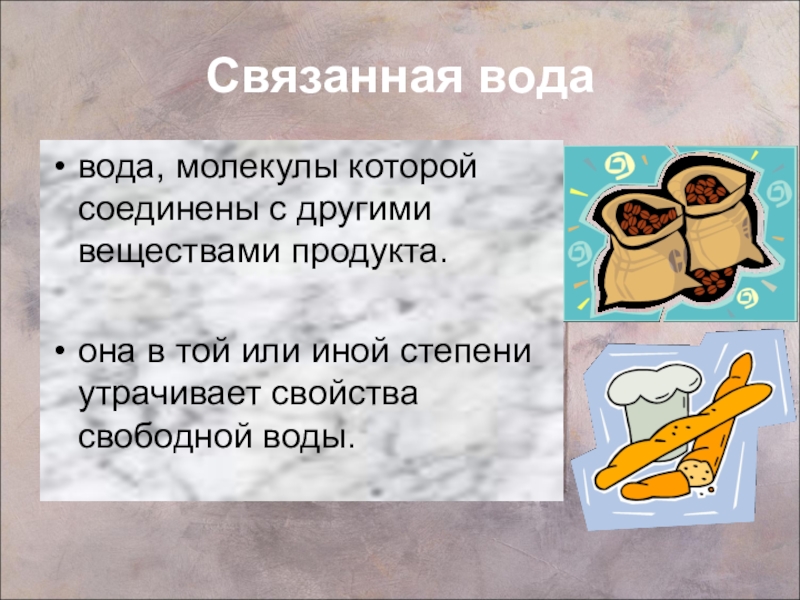 Связанная вода

• вода, молекулы которой соединены с другими веществами продукта.

• она в той или иной степени утрачивает свойства свободной воды.